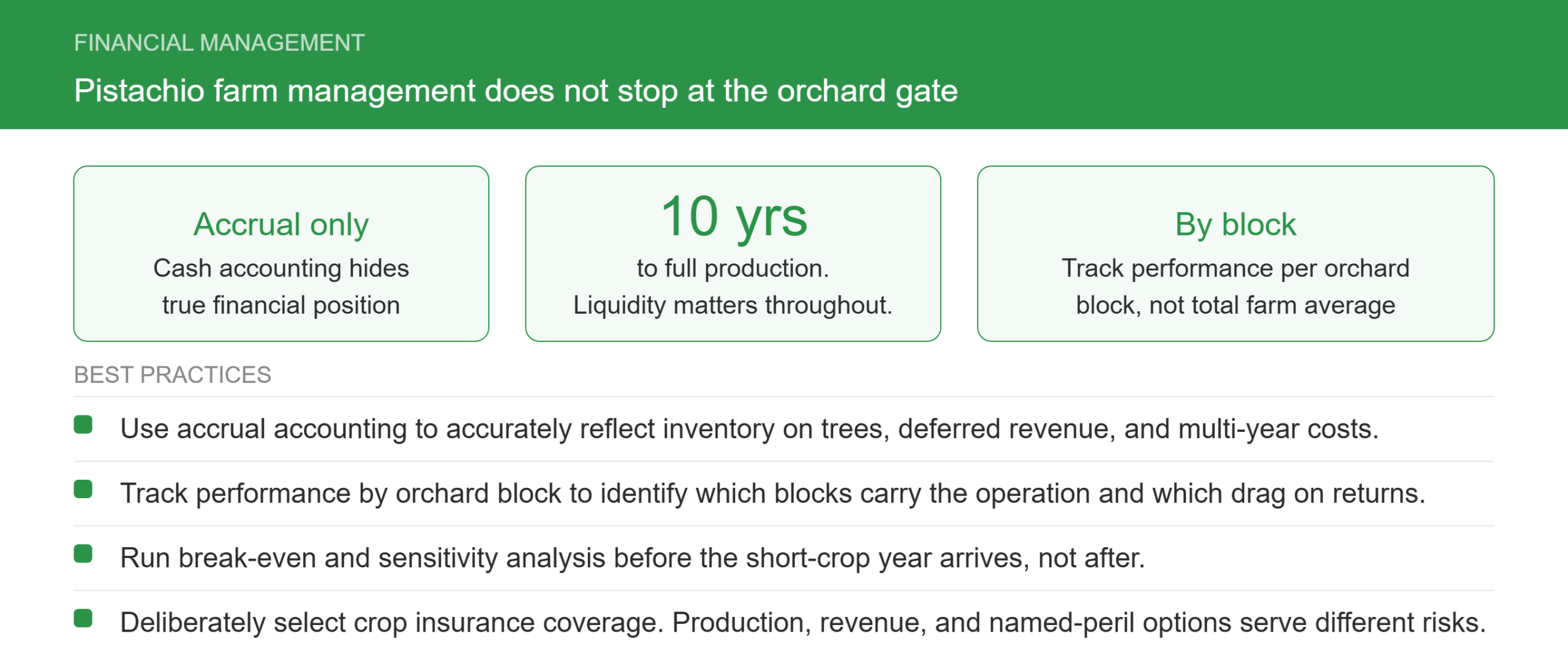 FINANCIAL MANAGEMENT

Pistachio farm management does not stop at the orchard gate

Accrual only
Cash accounting hides true financial position

10 yrs
to full production. Liquidity matters throughout.

By block
Track performance per orchard block, not total farm average

BEST PRACTICES

Use accrual accounting to accurately reflect inventory on trees, deferred revenue, and multi-year costs.

Track performance by orchard block to identify which blocks carry the operation and which drag on returns.

Run break-even and sensitivity analysis before the short-crop year arrives, not after.

Deliberately select crop insurance coverage. Production, revenue, and named-peril options serve different risks.